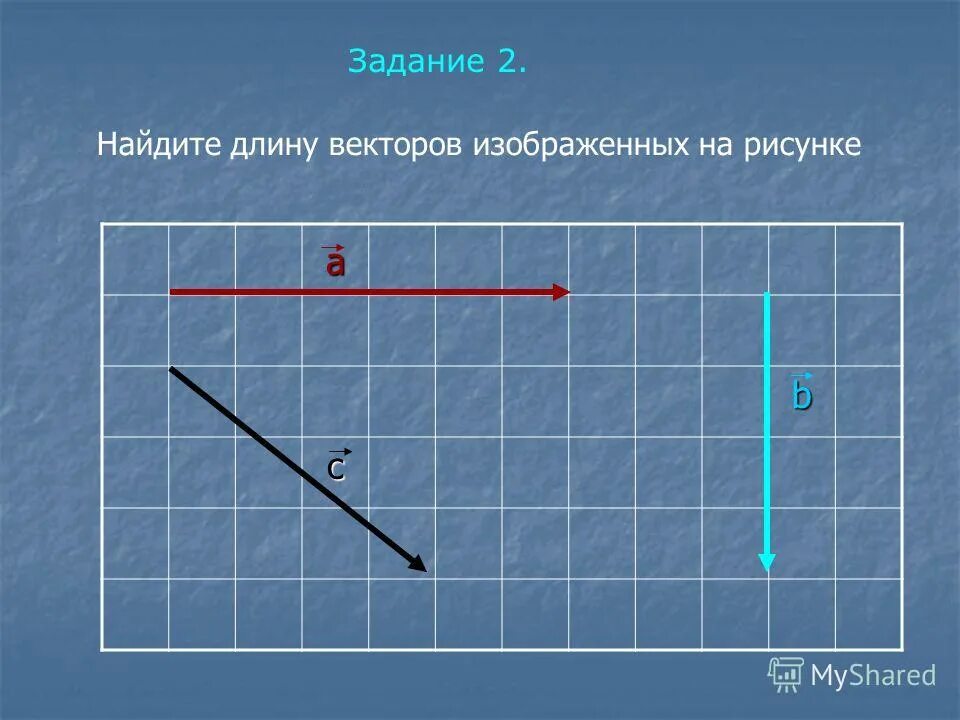 Задание 2.

Найдите длину векторов изображенных на рисунке

$\vec{a}$

$\vec{b}$

$\vec{c}$

MyShared